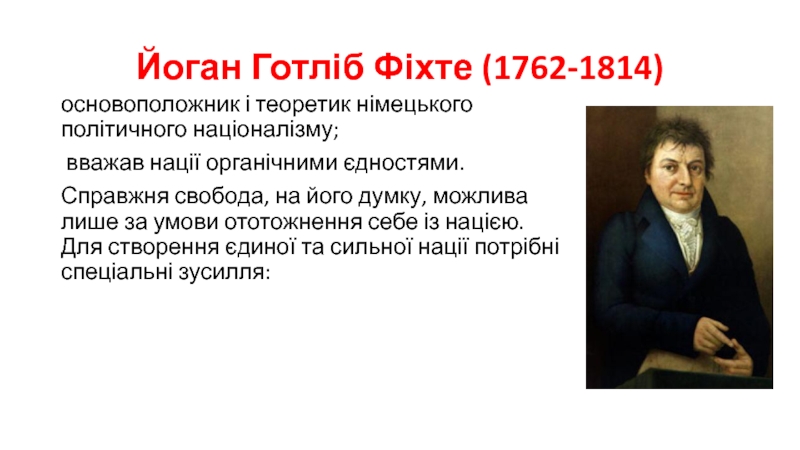 Йоган Готліб Фіхте (1762-1814)

основоположник і теоретик німецького політичного націоналізму;

вважав нації органічними єдностями.

Справжня свобода, на його думку, можлива лише за умови ототожнення себе із нацією. Для створення єдиної та сильної нації потрібні спеціальні зусилля: